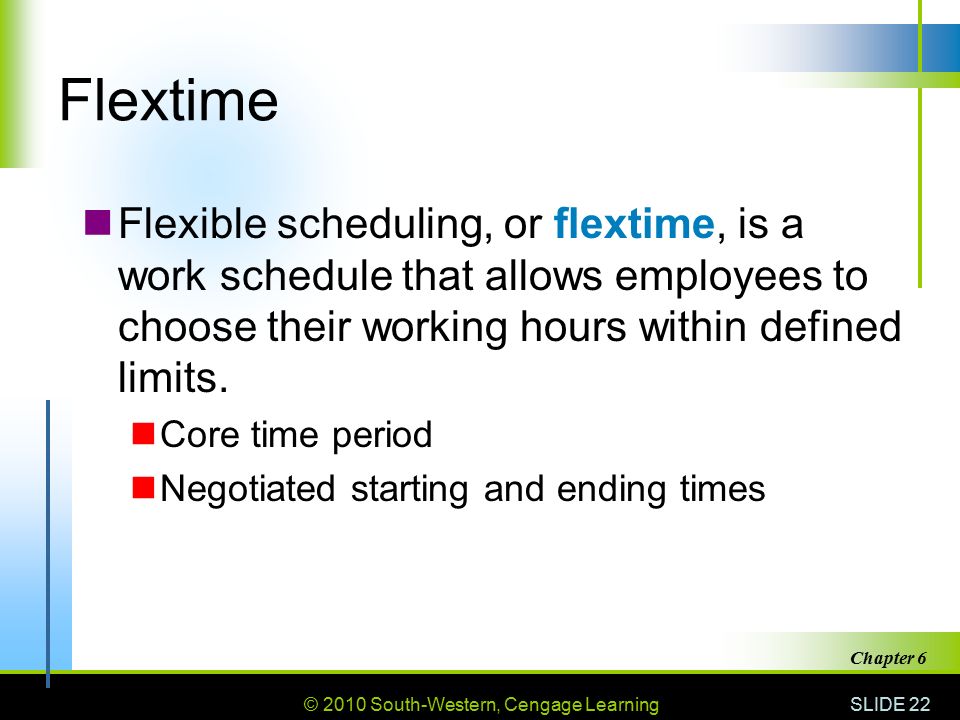 Flextime

Flexible scheduling, or flextime, is a work schedule that allows employees to choose their working hours within defined limits.

Core time period

Negotiated starting and ending times

Chapter 6

© 2010 South-Western, Cengage Learning

SLIDE 22